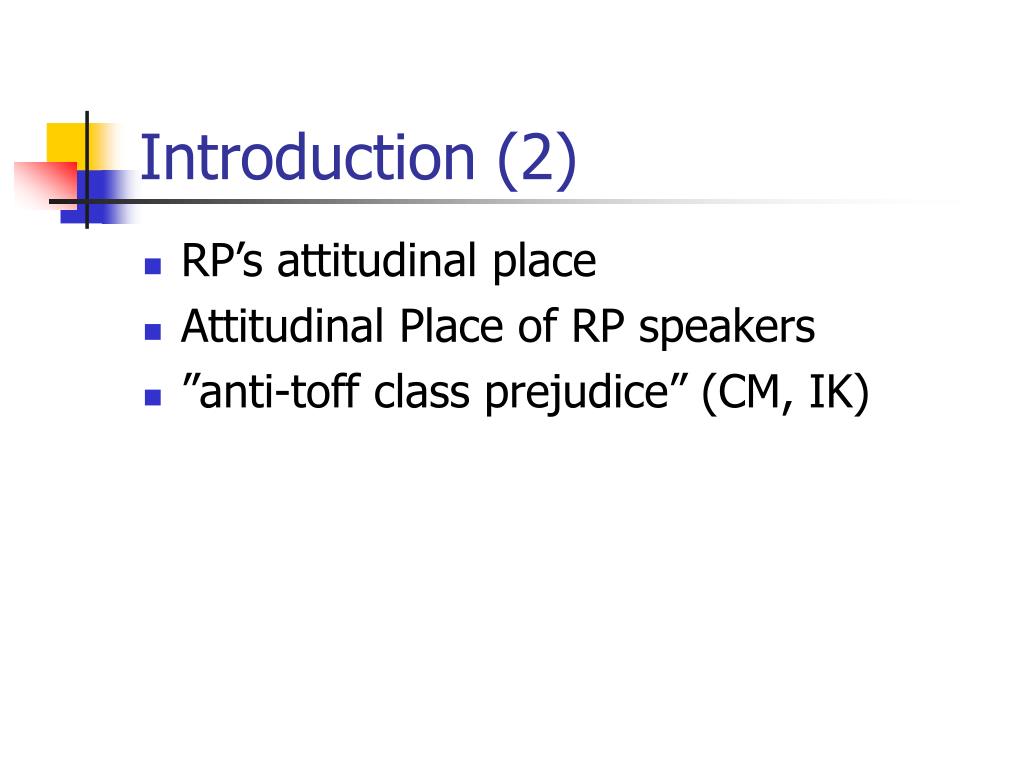 Introduction (2)

- RP’s attitudinal place
- Attitudinal Place of RP speakers
- ”anti-toff class prejudice” (CM, IK)